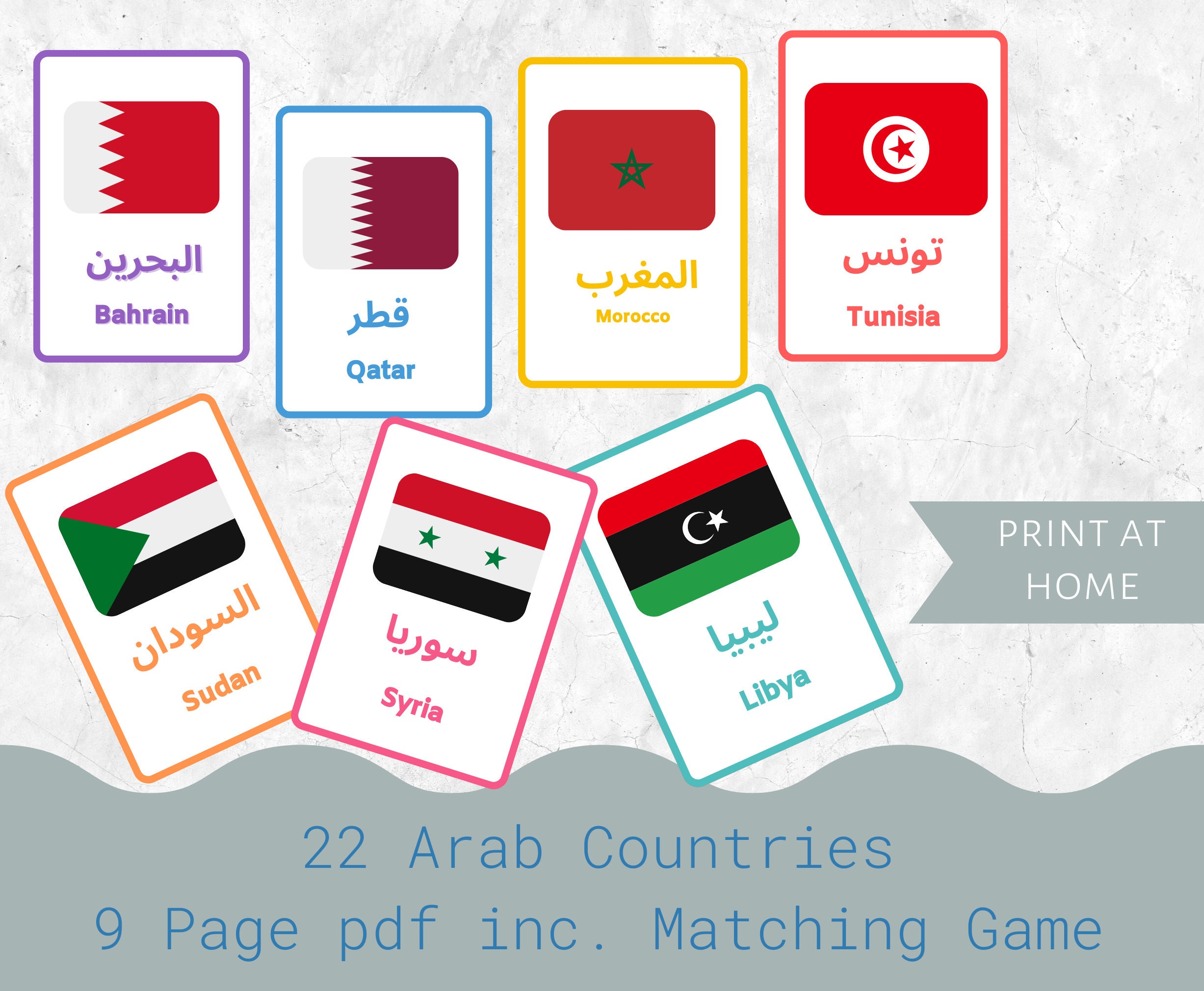 البحرين
Bahrain

قطر
Qatar

المغرب
Morocco

تونس
Tunisia

السودان
Sudan

سوريا
Syria

ليبيا
Libya

PRINT AT HOME

22 Arab Countries
9 Page pdf inc. Matching Game